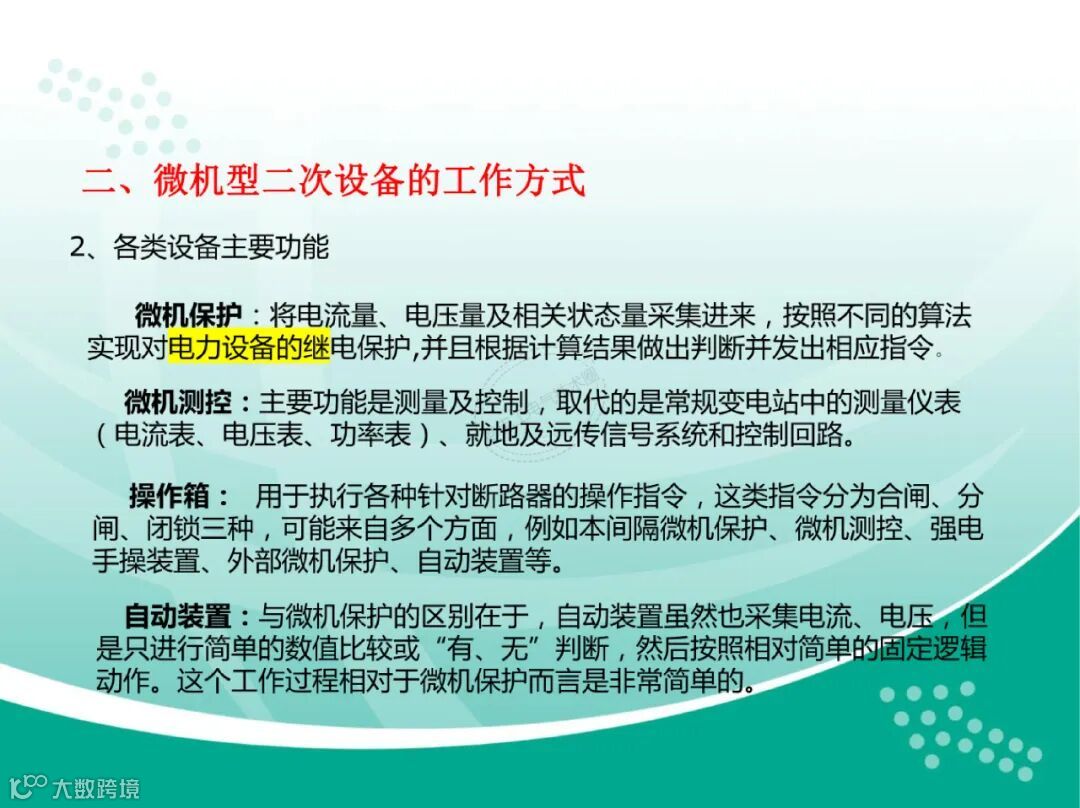 二、微机型二次设备的工作方式

2、各类设备主要功能

微机保护：将电流量、电压量及相关状态量采集进来，按照不同的算法实现对电力设备的继电保护,并且根据计算结果做出判断并发出相应指令。

微机测控：主要功能是测量及控制，取代的是常规变电站中的测量仪表（电流表、电压表、功率表）、就地及远传信号系统和控制回路。

操作箱： 用于执行各种针对断路器的操作指令，这类指令分为合闸、分闸、闭锁三种，可能来自多个方面，例如本间隔微机保护、微机测控、强电手操装置、外部微机保护、自动装置等。

自动装置：与微机保护的区别在于，自动装置虽然也采集电流、电压，但是只进行简单的数值比较或“有、无”判断，然后按照相对简单的固定逻辑动作。这个工作过程相对于微机保护而言是非常简单的。

大数跨境